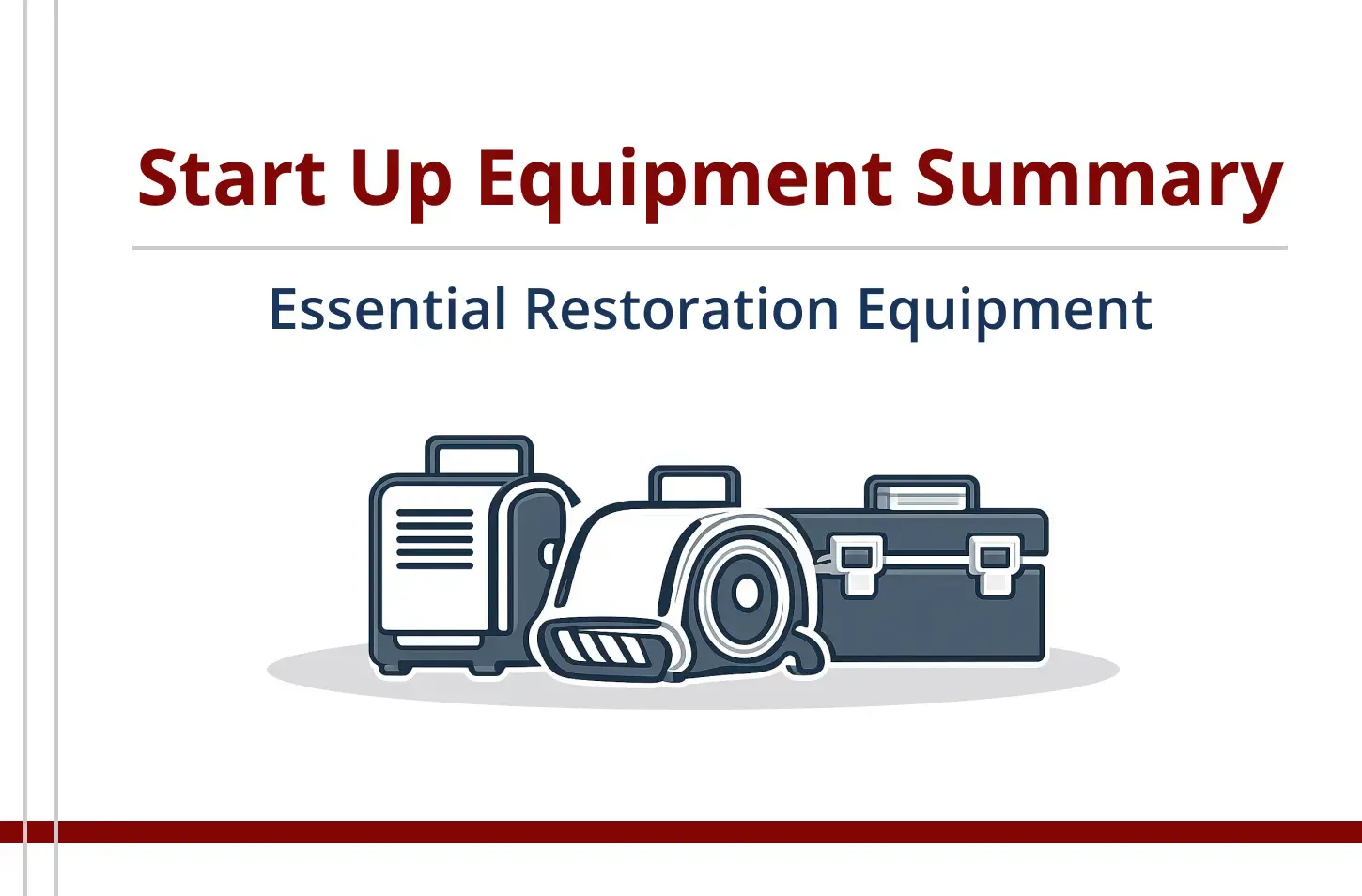 Start Up Equipment Summary

Essential Restoration Equipment